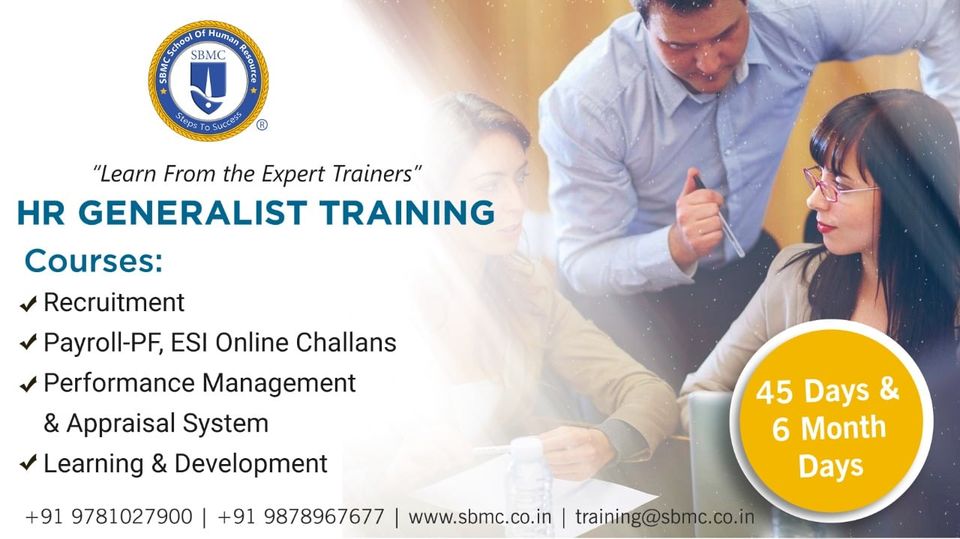 SBMC School Of Human Resource
SBMC
Steps To Success
®

"Learn From the Expert Trainers"

HR GENERALIST TRAINING

Courses:

✔ Recruitment
✔ Payroll-PF, ESI Online Challans
✔ Performance Management & Appraisal System
✔ Learning & Development

45 Days & 6 Month Days

+91 9781027900 | +91 9878967677 | www.sbmc.co.in | training@sbmc.co.in